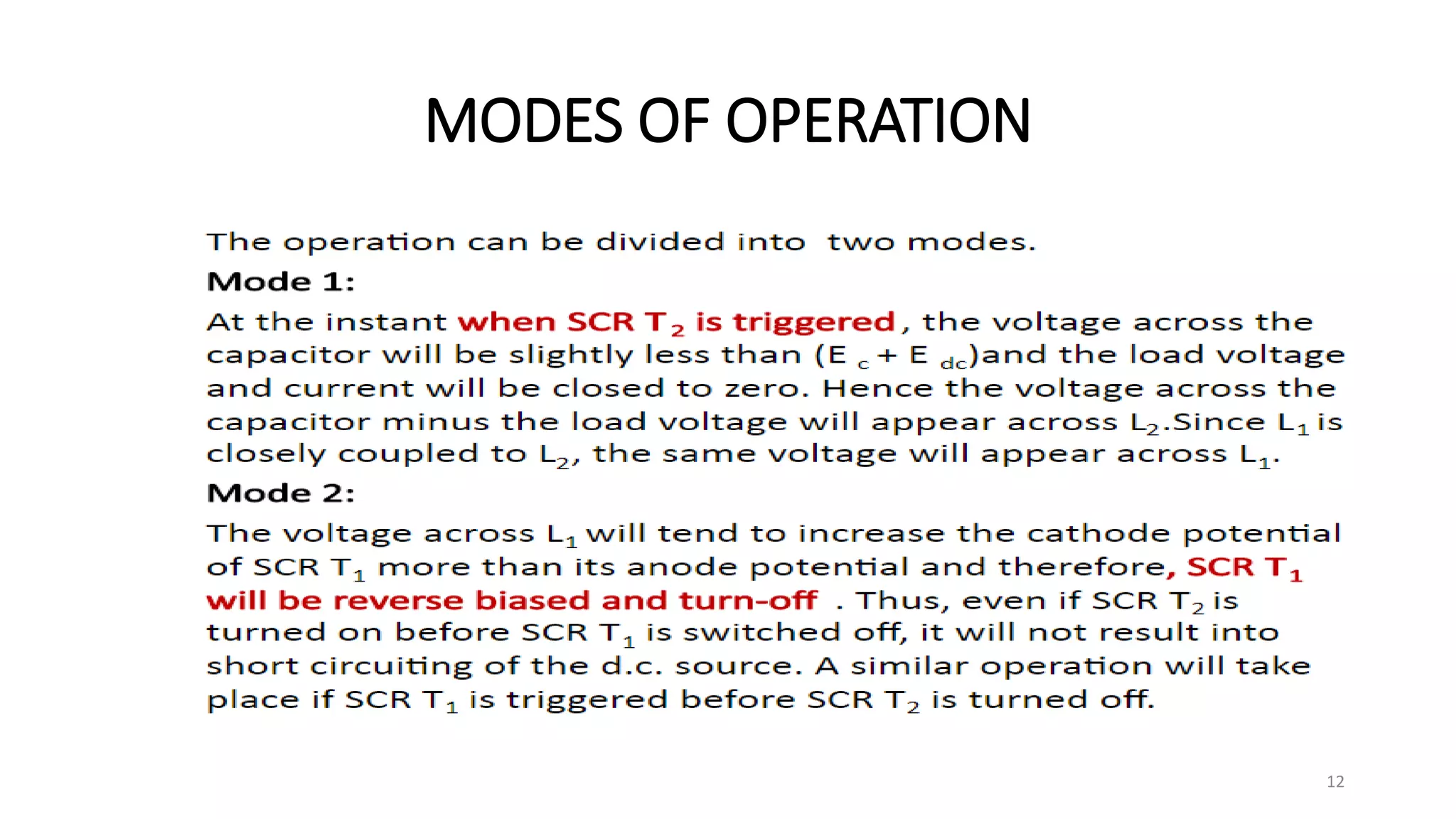 MODES OF OPERATION

The operation can be divided into two modes.

Mode 1:

At the instant when SCR $T_2$ is triggered, the voltage across the capacitor will be slightly less than ($E_c + E_{dc}$)and the load voltage and current will be closed to zero. Hence the voltage across the capacitor minus the load voltage will appear across $L_2$.Since $L_1$ is closely coupled to $L_2$, the same voltage will appear across $L_1$.

Mode 2:

The voltage across $L_1$ will tend to increase the cathode potential of SCR $T_1$ more than its anode potential and therefore, SCR $T_1$ will be reverse biased and turn-off . Thus, even if SCR $T_2$ is turned on before SCR $T_1$ is switched off, it will not result into short circuiting of the d.c. source. A similar operation will take place if SCR $T_1$ is triggered before SCR $T_2$ is turned off.

12